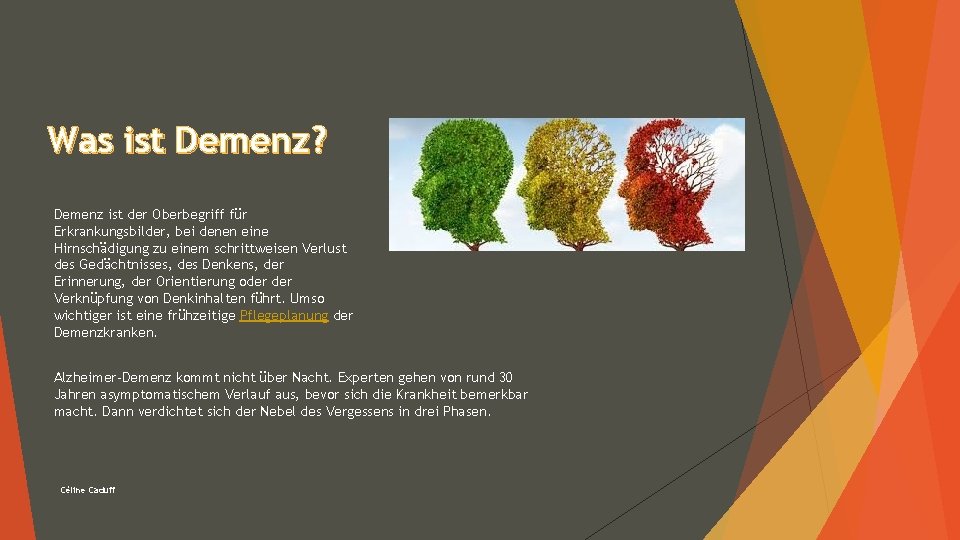 Was ist Demenz?

Demenz ist der Oberbegriff für Erkrankungsbilder, bei denen eine Hirnschädigung zu einem schrittweisen Verlust des Gedächtnisses, des Denkens, der Erinnerung, der Orientierung oder der Verknüpfung von Denkinhalten führt. Umso wichtiger ist eine frühzeitige Pflegeplanung der Demenzkranken.

Alzheimer-Demenz kommt nicht über Nacht. Experten gehen von rund 30 Jahren asymptomatischem Verlauf aus, bevor sich die Krankheit bemerkbar macht. Dann verdichtet sich der Nebel des Vergessens in drei Phasen.

Céline Caduff